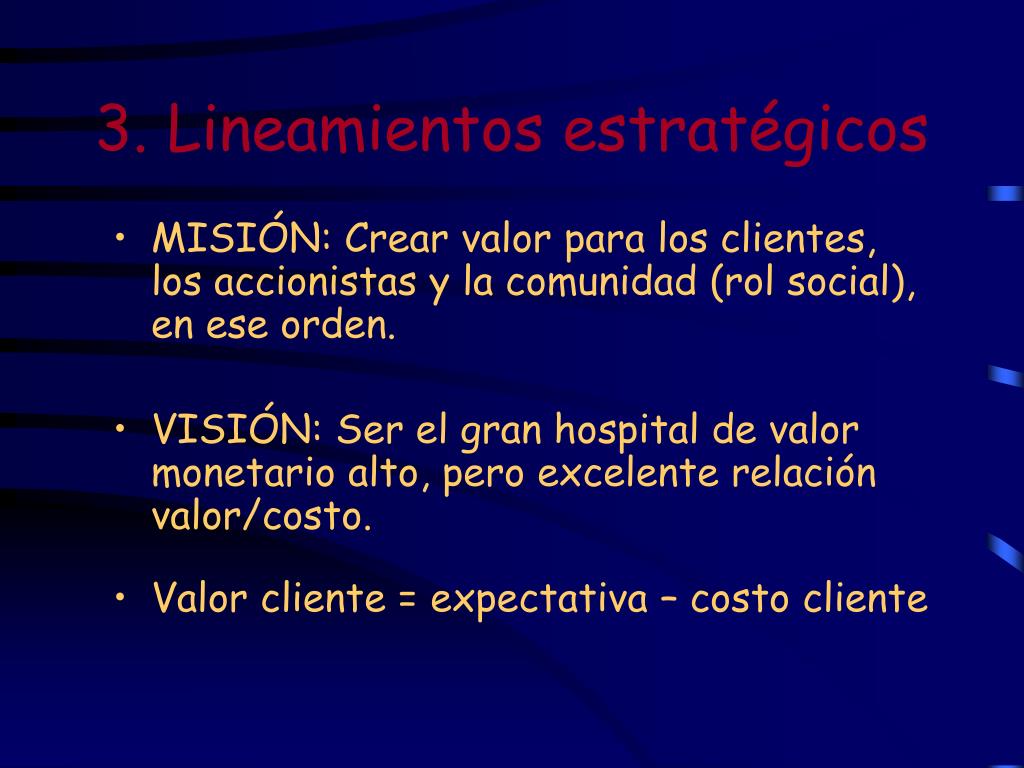 3. Lineamientos estratégicos

• MISIÓN: Crear valor para los clientes, los accionistas y la comunidad (rol social), en ese orden.

• VISIÓN: Ser el gran hospital de valor monetario alto, pero excelente relación valor/costo.

• Valor cliente = expectativa – costo cliente